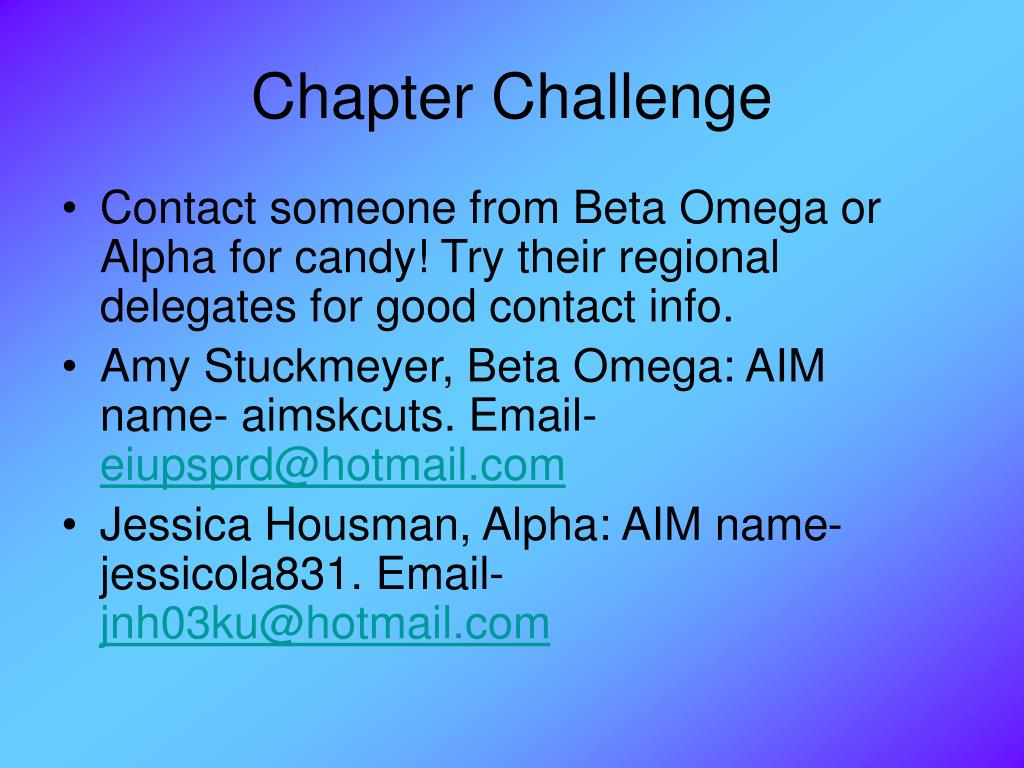 Chapter Challenge

• Contact someone from Beta Omega or Alpha for candy! Try their regional delegates for good contact info.
• Amy Stuckmeyer, Beta Omega: AIM name- aimskcuts. Email- eiupsprd@hotmail.com
• Jessica Housman, Alpha: AIM name- jessicola831. Email- jnh03ku@hotmail.com